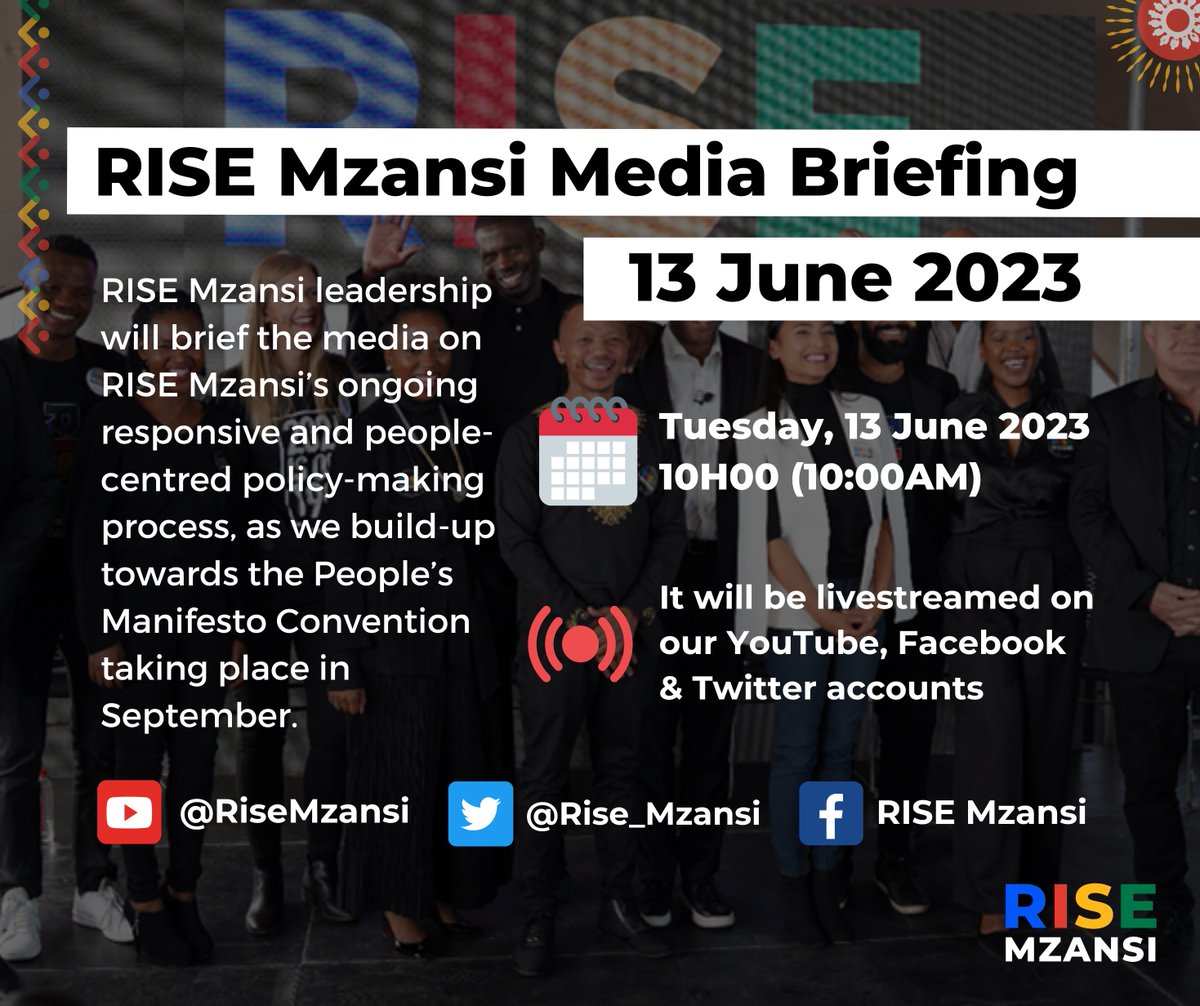 RISE

RISE Mzansi Media Briefing

13 June 2023

RISE Mzansi leadership will brief the media on RISE Mzansi's ongoing responsive and people-centred policy-making process, as we build-up towards the People's Manifesto Convention taking place in September.

Tuesday, 13 June 2023
10H00 (10:00AM)

It will be livestreamed on our YouTube, Facebook & Twitter accounts

@RiseMzansi

@Rise_Mzansi

RISE Mzansi

RISE
MZANSI